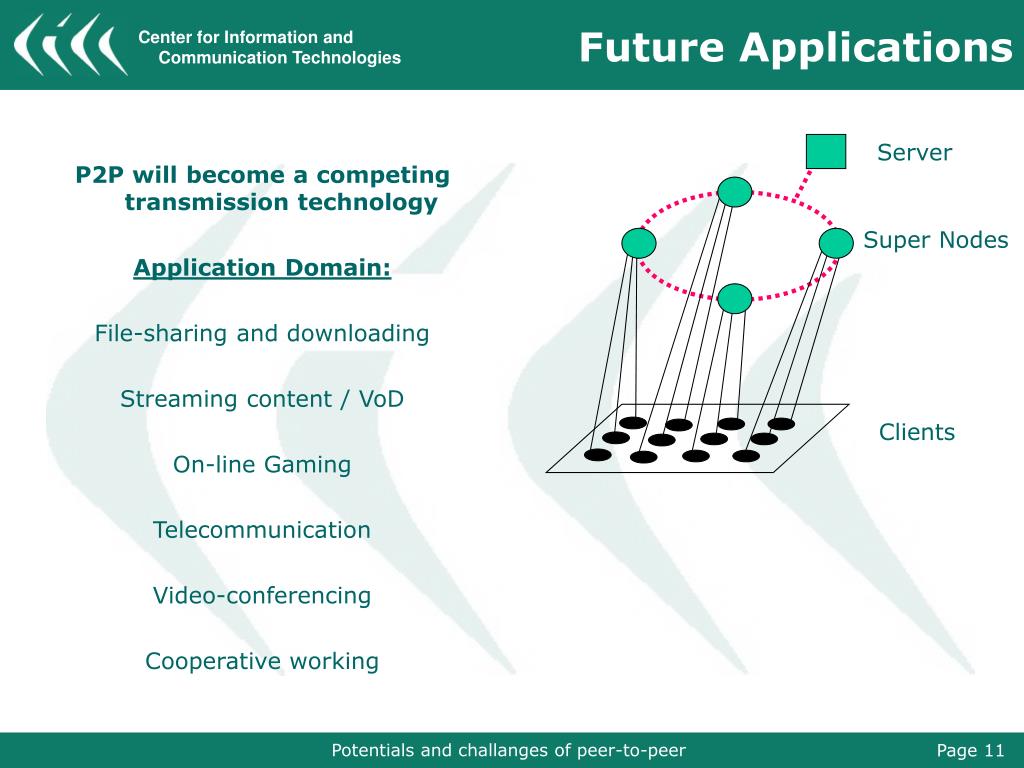 Center for Information and Communication Technologies

Future Applications

P2P will become a competing transmission technology

Application Domain:

File-sharing and downloading

Streaming content / VoD

On-line Gaming

Telecommunication

Video-conferencing

Cooperative working

Server

Super Nodes

Clients

Potentials and challanges of peer-to-peer

Page 11